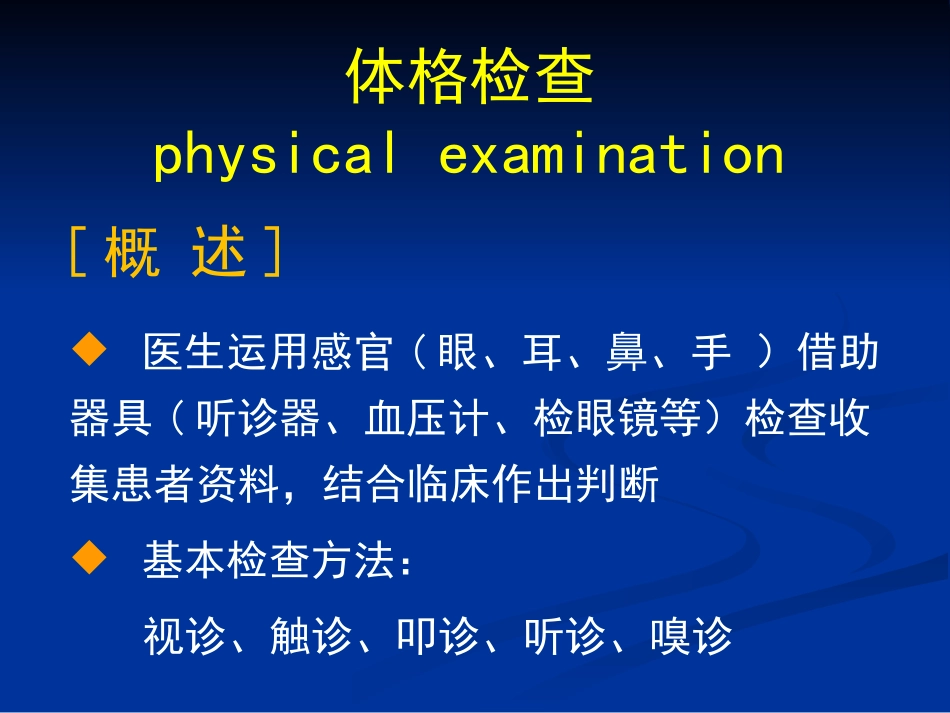 体格检查
physical examination

[概 述]

◆ 医生运用感官（眼、耳、鼻、手 ）借助器具（听诊器、血压计、检眼镜等）检查收集患者资料，结合临床作出判断

◆ 基本检查方法：

视诊、触诊、叩诊、听诊、嗅诊